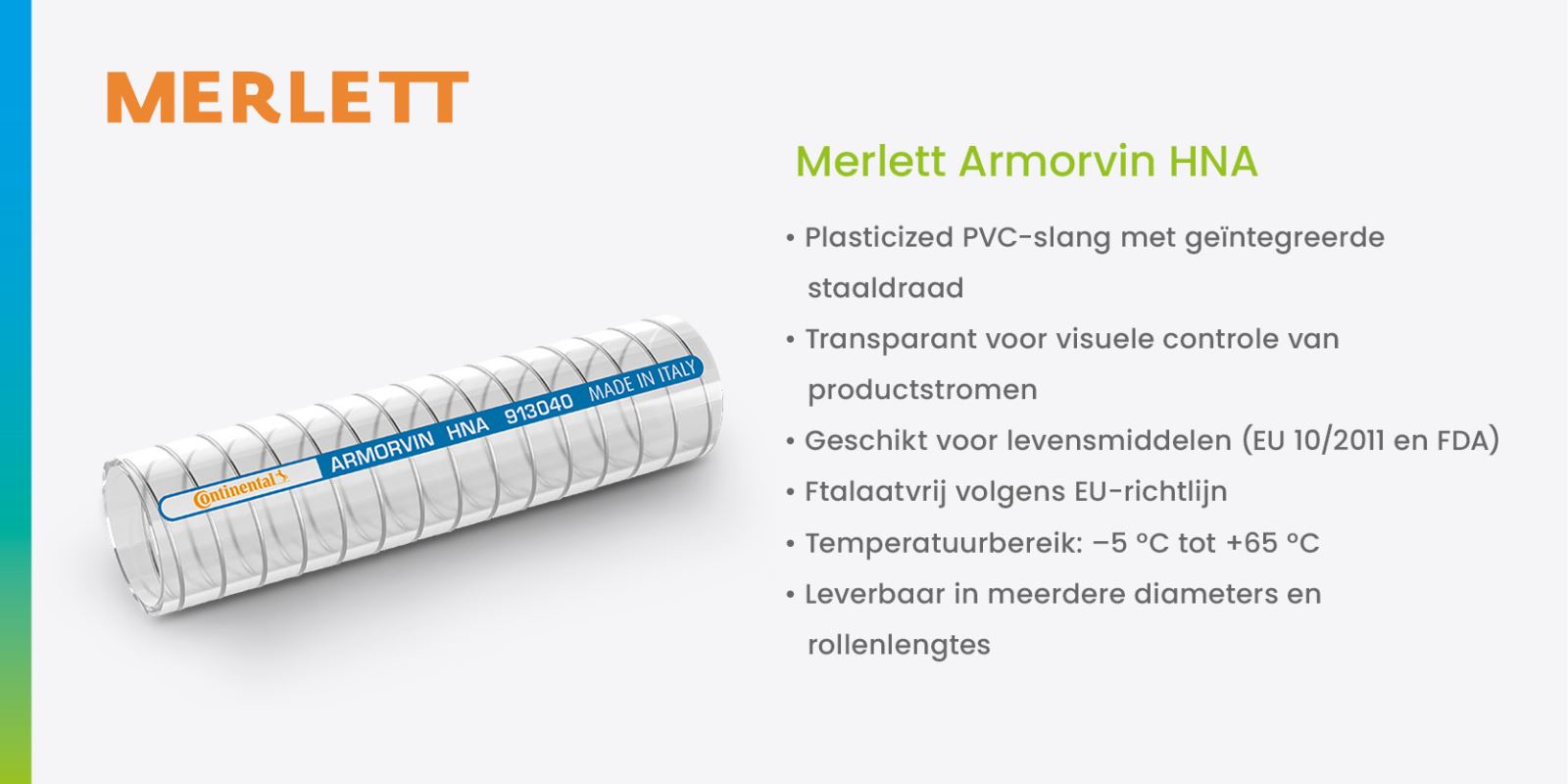 MERLETT

Continental ARMORVIN HNA 913040 MADE IN ITALY

Merlett Armorvin HNA

• Plasticized PVC-slang met geïntegreerde staaldraad

• Transparant voor visuele controle van productstromen

• Geschikt voor levensmiddelen (EU 10/2011 en FDA)

• Ftalaatvrij volgens EU-richtlijn

• Temperatuurbereik: –5 °C tot +65 °C

• Leverbaar in meerdere diameters en rollenlengtes